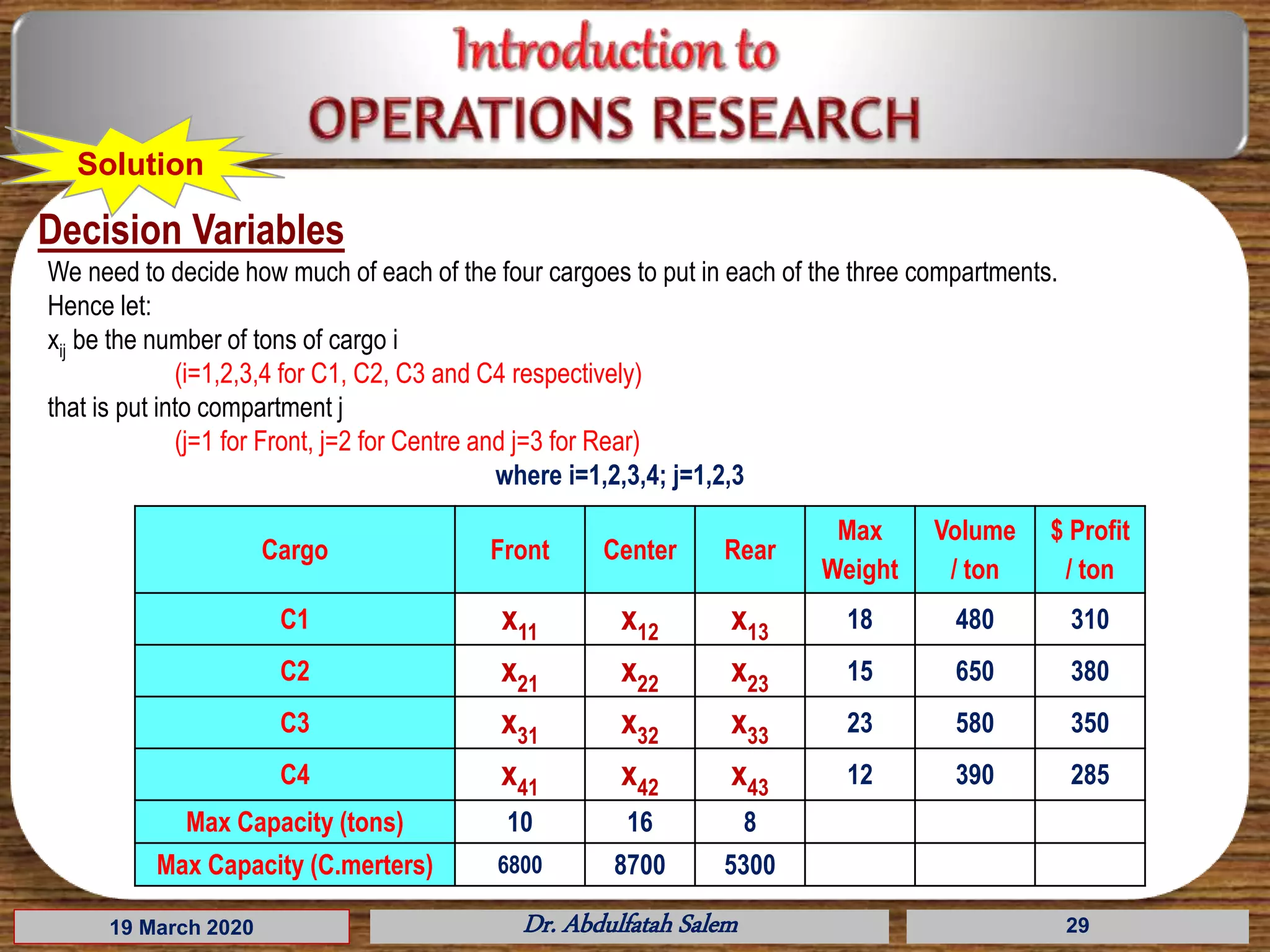 Introduction to
OPERATIONS RESEARCH

Solution

Decision Variables

We need to decide how much of each of the four cargoes to put in each of the three compartments.
Hence let:
$x_{ij}$ be the number of tons of cargo i
(i=1,2,3,4 for C1, C2, C3 and C4 respectively)
that is put into compartment j
(j=1 for Front, j=2 for Centre and j=3 for Rear)
where i=1,2,3,4; j=1,2,3

| Cargo | Front | Center | Rear | Max Weight | Volume / ton | $ Profit / ton |
|---|---|---|---|---|---|---|
| C1 | $x_{11}$ | $x_{12}$ | $x_{13}$ | 18 | 480 | 310 |
| C2 | $x_{21}$ | $x_{22}$ | $x_{23}$ | 15 | 650 | 380 |
| C3 | $x_{31}$ | $x_{32}$ | $x_{33}$ | 23 | 580 | 350 |
| C4 | $x_{41}$ | $x_{42}$ | $x_{43}$ | 12 | 390 | 285 |
| Max Capacity (tons) | 10 | 16 | 8 | | | |
| Max Capacity (C.merters) | 6800 | 8700 | 5300 | | | |

19 March 2020
Dr. Abdulfatah Salem
29